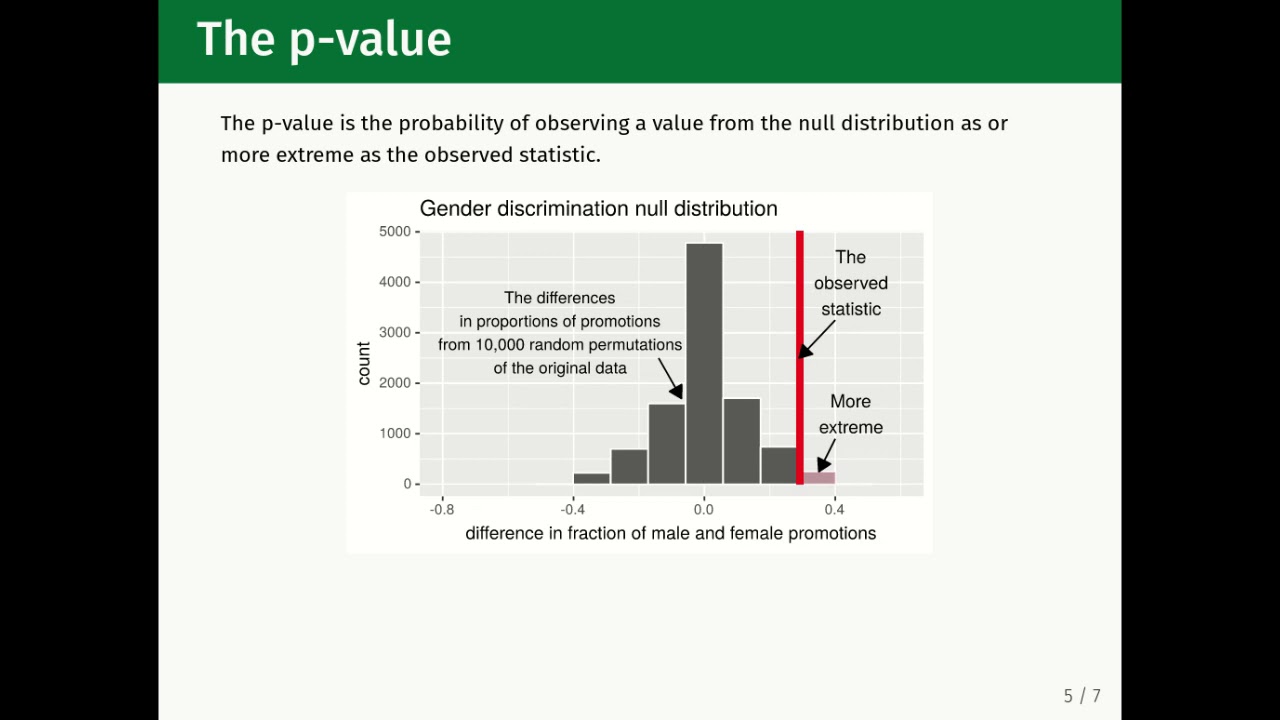 The p-value

The p-value is the probability of observing a value from the null distribution as or more extreme as the observed statistic.

Gender discrimination null distribution

5000
4000
3000
2000
1000
0

count

The differences in proportions of promotions from 10,000 random permutations of the original data

The observed statistic

More extreme

-0.8
-0.4
0.0
0.4

difference in fraction of male and female promotions

5 / 7